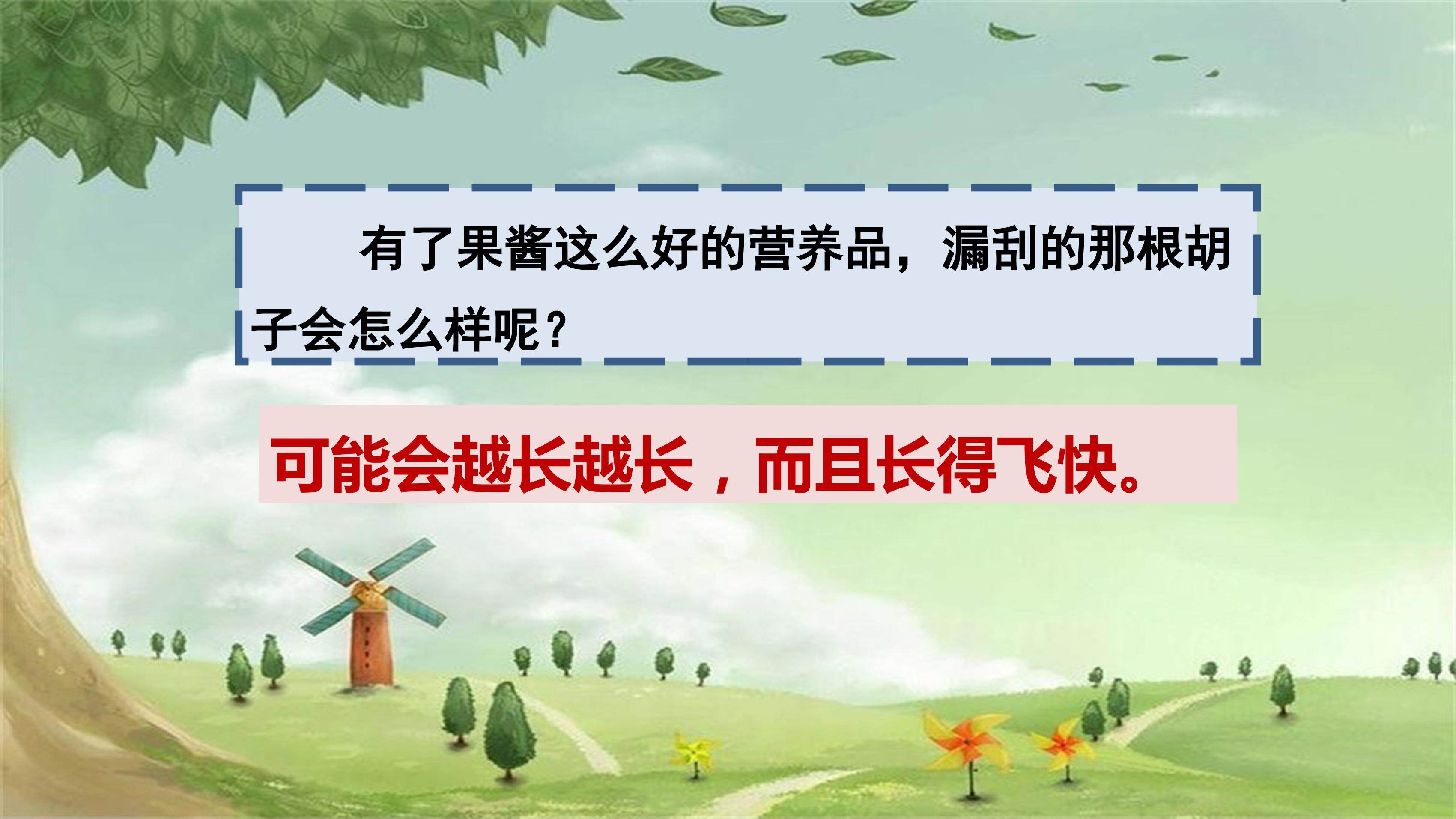 有了果酱这么好的营养品，漏刮的那根胡子会怎么样呢？

可能会越长越长，而且长得飞快。